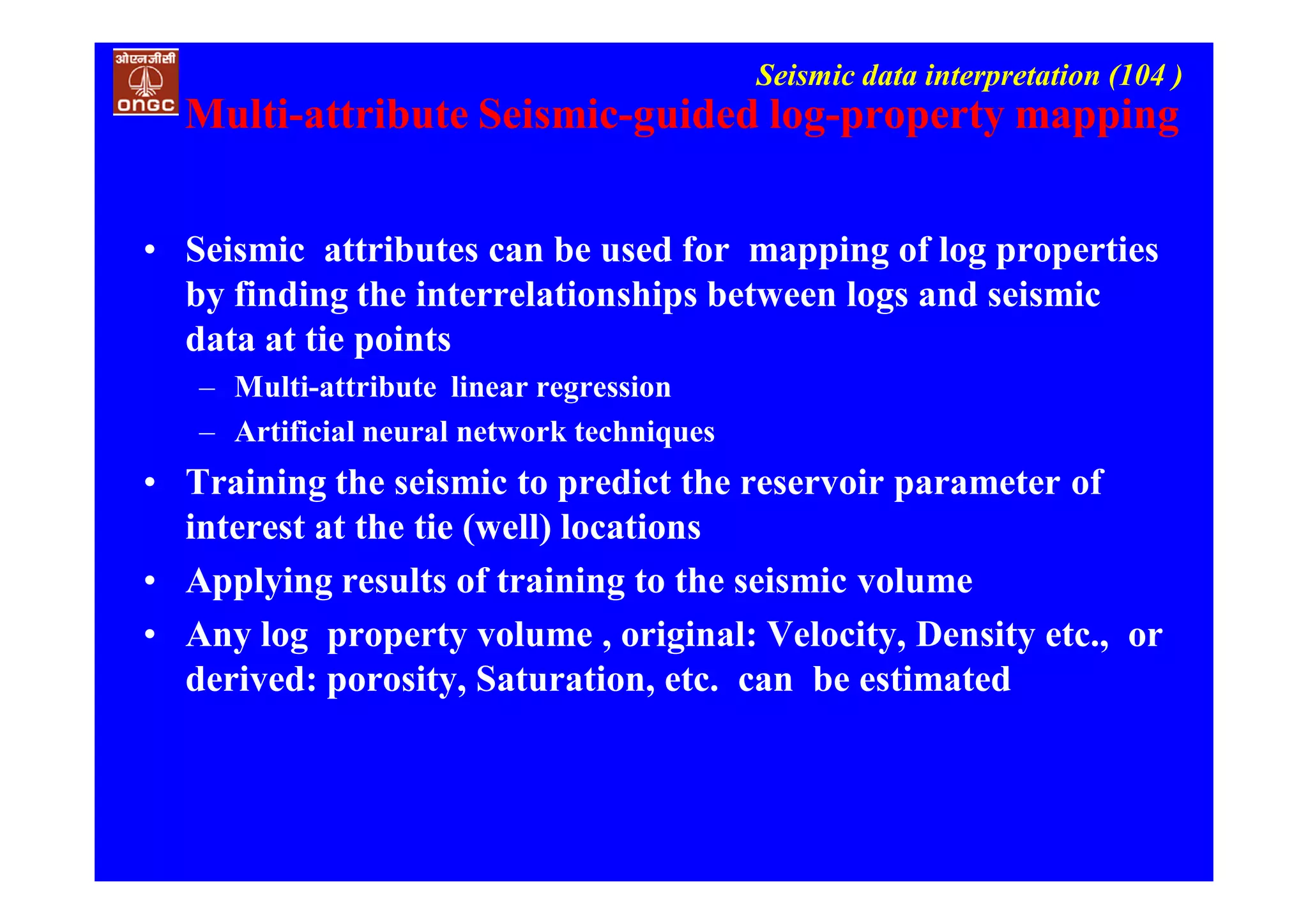 ओएनजीसी
ONGC

Seismic data interpretation (104 )

Multi-attribute Seismic-guided log-property mapping

• Seismic attributes can be used for mapping of log properties by finding the interrelationships between logs and seismic data at tie points
– Multi-attribute linear regression
– Artificial neural network techniques
• Training the seismic to predict the reservoir parameter of interest at the tie (well) locations
• Applying results of training to the seismic volume
• Any log property volume , original: Velocity, Density etc., or derived: porosity, Saturation, etc. can be estimated